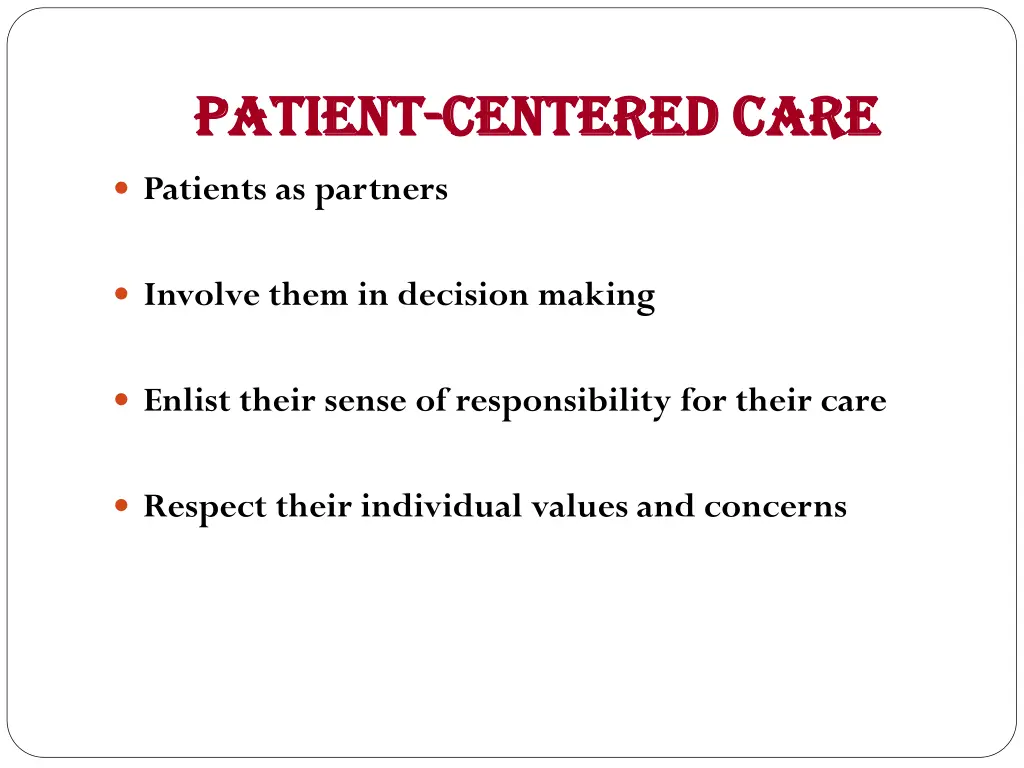 PATIENT-CENTERED CARE

- Patients as partners
- Involve them in decision making
- Enlist their sense of responsibility for their care
- Respect their individual values and concerns